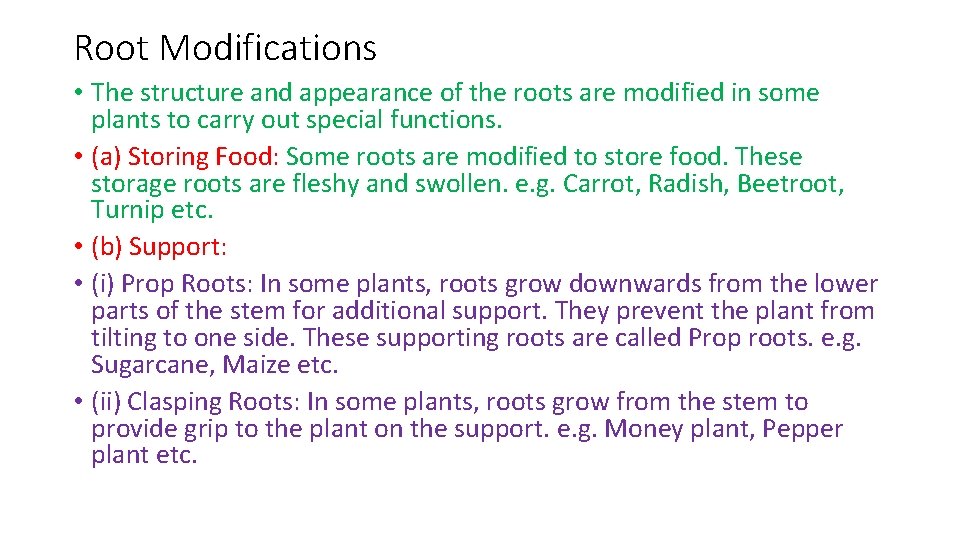 Root Modifications

• The structure and appearance of the roots are modified in some plants to carry out special functions.

• (a) Storing Food: Some roots are modified to store food. These storage roots are fleshy and swollen. e.g. Carrot, Radish, Beetroot, Turnip etc.

• (b) Support:

• (i) Prop Roots: In some plants, roots grow downwards from the lower parts of the stem for additional support. They prevent the plant from tilting to one side. These supporting roots are called Prop roots. e.g. Sugarcane, Maize etc.

• (ii) Clasping Roots: In some plants, roots grow from the stem to provide grip to the plant on the support. e.g. Money plant, Pepper plant etc.